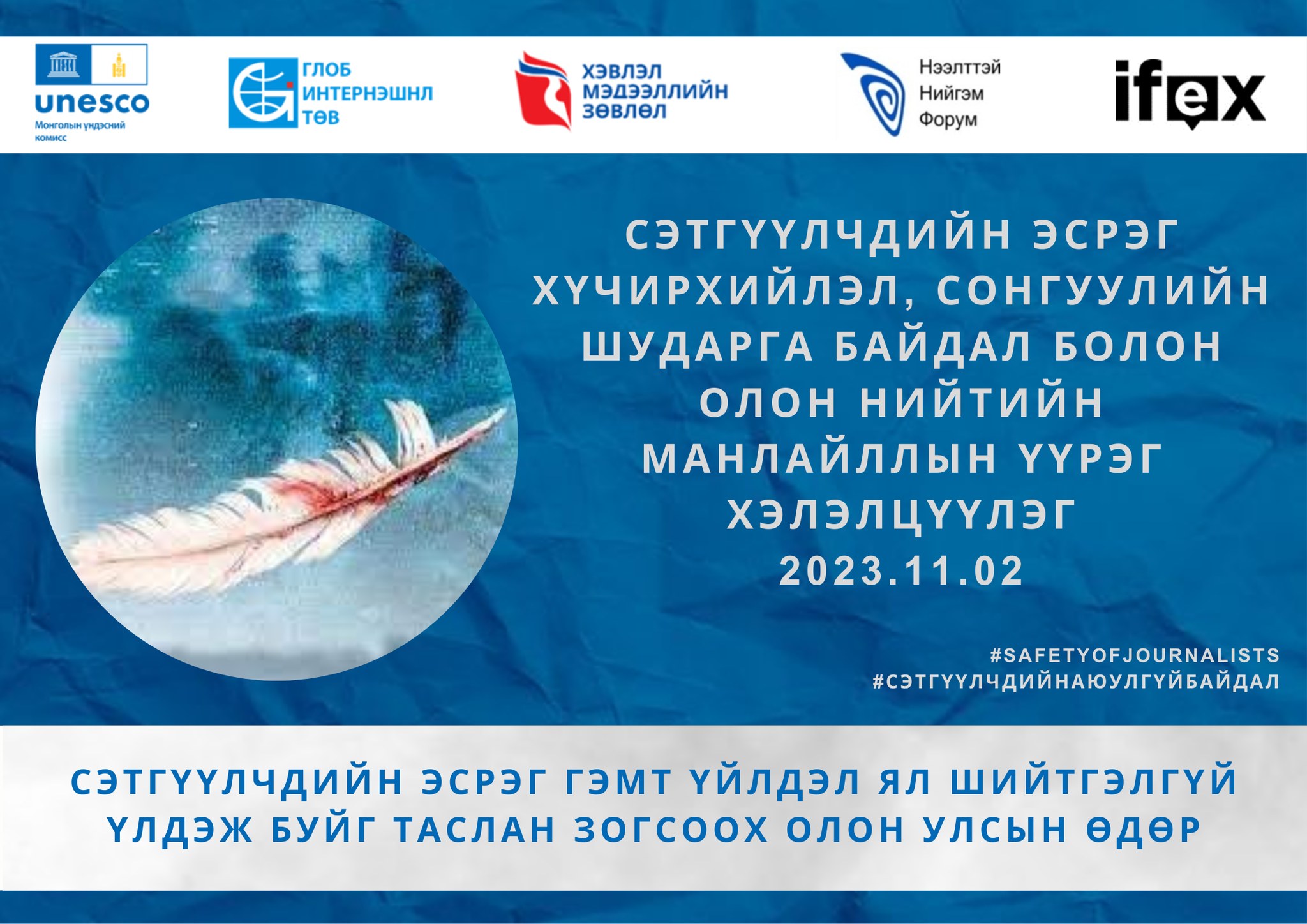 unesco
Монголын үндэсний комисс

ГЛОБ ИНТЕРНЭШНЛ ТӨВ

ХЭВЛЭЛ МЭДЭЭЛЛИЙН ЗӨВЛӨЛ

Нээлттэй Нийгэм Форум

ifex

СЭТГҮҮЛЧДИЙН ЭСРЭГ ХҮЧИРХИЙЛЭЛ, СОНГУУЛИЙН ШУДАРГА БАЙДАЛ БОЛОН ОЛОН НИЙТИЙН МАНЛАЙЛЛЫН ҮҮРЭГ ХЭЛЭЛЦҮҮЛЭГ
2023.11.02

#SAFETYOFJOURNALISTS
#СЭТГҮҮЛЧДИЙНАЮУЛГҮЙБАЙДАЛ

СЭТГҮҮЛЧДИЙН ЭСРЭГ ГЭМТ ҮЙЛДЭЛ ЯЛ ШИЙТГЭЛГҮЙ ҮЛДЭЖ БУЙГ ТАСЛАН ЗОГСООХ ОЛОН УЛСЫН ӨДӨР